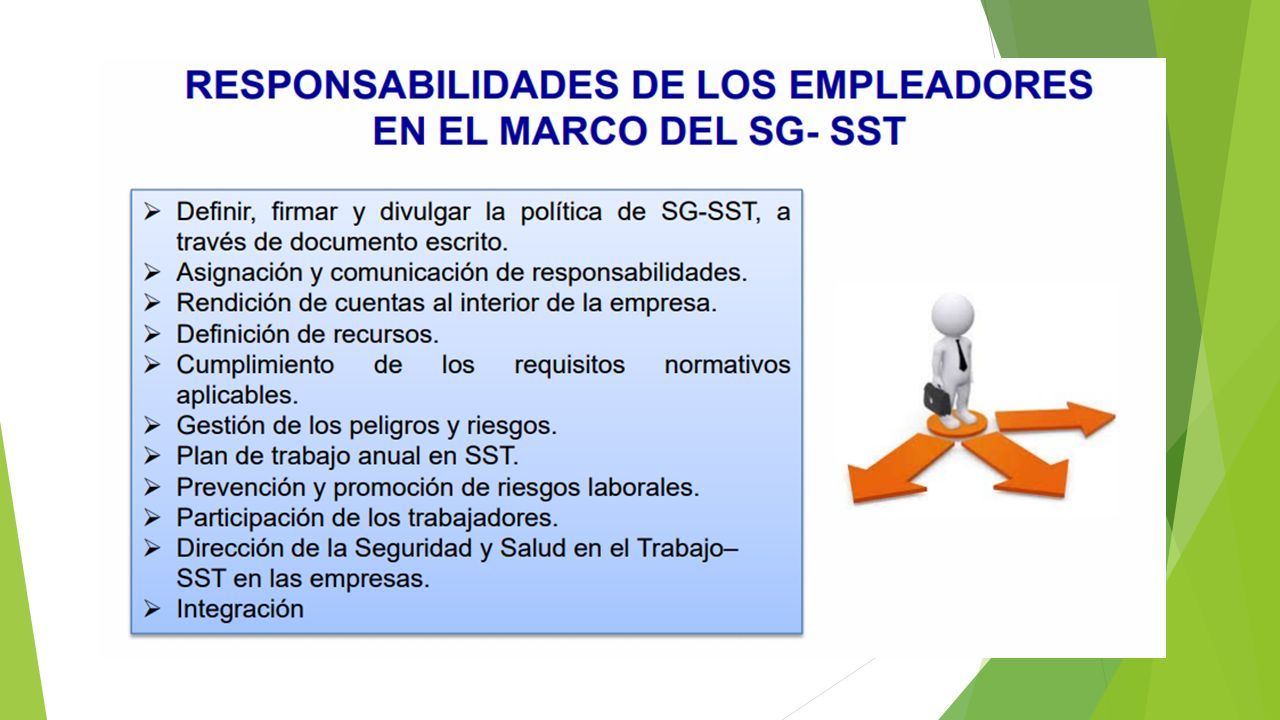 RESPONSABILIDADES DE LOS EMPLEADORES EN EL MARCO DEL SG- SST

➢ Definir, firmar y divulgar la política de SG-SST, a través de documento escrito.
➢ Asignación y comunicación de responsabilidades.
➢ Rendición de cuentas al interior de la empresa.
➢ Definición de recursos.
➢ Cumplimiento de los requisitos normativos aplicables.
➢ Gestión de los peligros y riesgos.
➢ Plan de trabajo anual en SST.
➢ Prevención y promoción de riesgos laborales.
➢ Participación de los trabajadores.
➢ Dirección de la Seguridad y Salud en el Trabajo– SST en las empresas.
➢ Integración